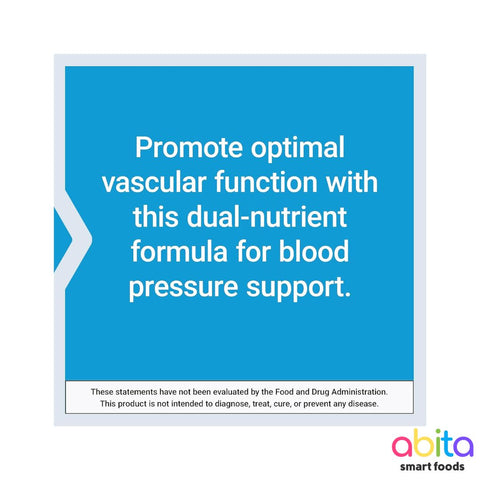 Promote optimal vascular function with this dual-nutrient formula for blood pressure support.

These statements have not been evaluated by the Food and Drug Administration. This product is not intended to diagnose, treat, cure, or prevent any disease.

abita
smart foods